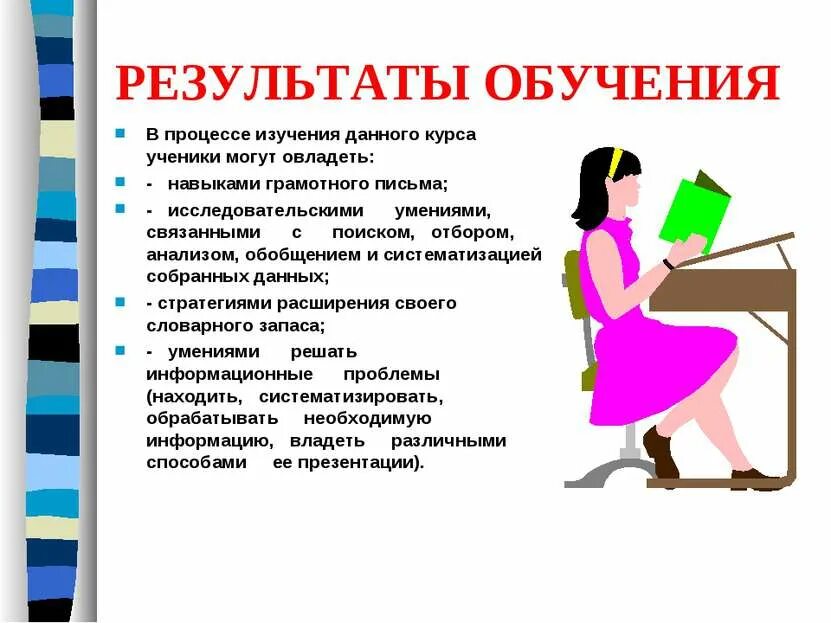 РЕЗУЛЬТАТЫ ОБУЧЕНИЯ

В процессе изучения данного курса ученики могут овладеть:

- навыками грамотного письма;

- исследовательскими умениями, связанными с поиском, отбором, анализом, обобщением и систематизацией собранных данных;

- стратегиями расширения своего словарного запаса;

- умениями решать информационные проблемы (находить, систематизировать, обрабатывать необходимую информацию, владеть различными способами ее презентации).